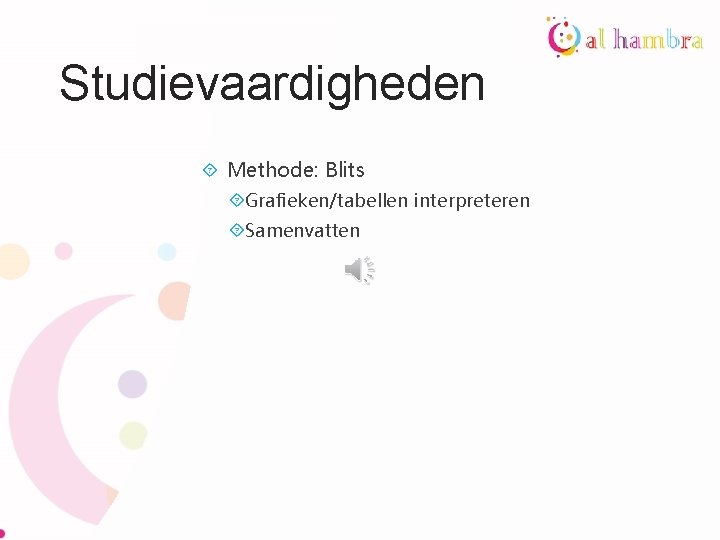 al hambra

Studievaardigheden

Methode: Blits

Grafieken/tabellen interpreteren

Samenvatten